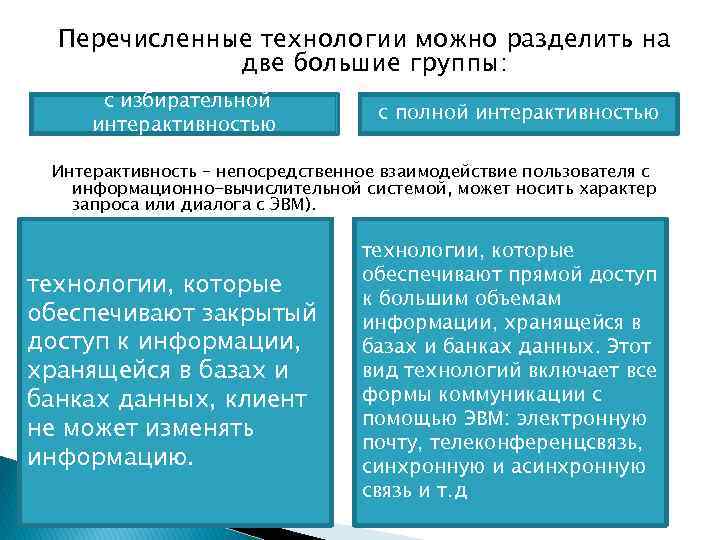 Перечисленные технологии можно разделить на две большие группы:

с избирательной интерактивностью

с полной интерактивностью

Интерактивность – непосредственное взаимодействие пользователя с информационно-вычислительной системой, может носить характер запроса или диалога с ЭВМ).

технологии, которые обеспечивают закрытый доступ к информации, хранящейся в базах и банках данных, клиент не может изменять информацию.

технологии, которые обеспечивают прямой доступ к большим объемам информации, хранящейся в базах и банках данных. Этот вид технологий включает все формы коммуникации с помощью ЭВМ: электронную почту, телеконференцсвязь, синхронную и асинхронную связь и т.д